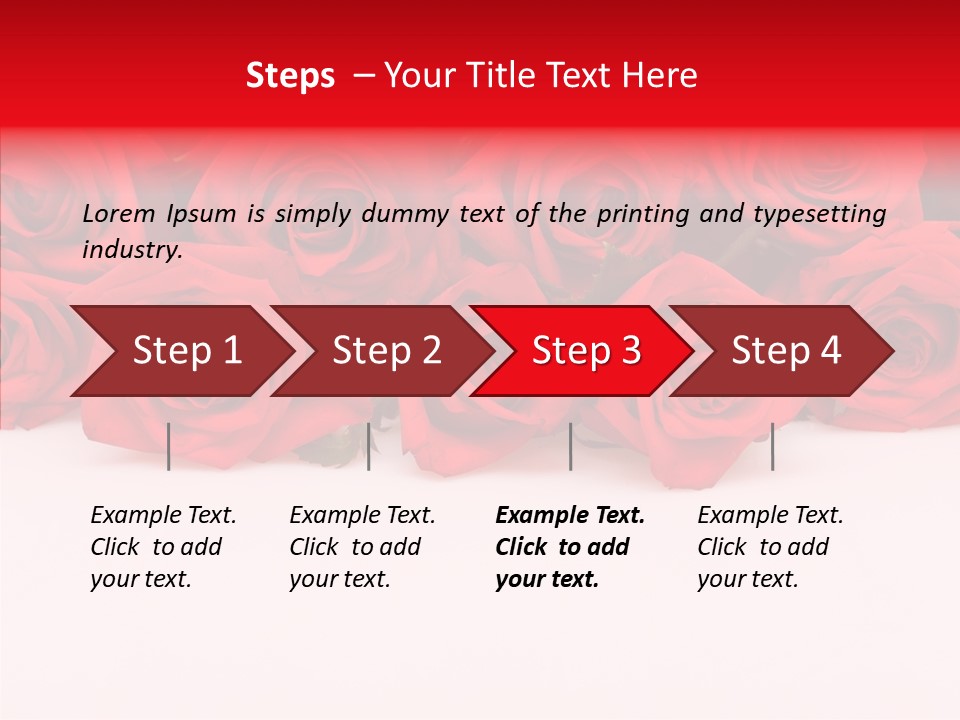 Steps – Your Title Text Here

Lorem Ipsum is simply dummy text of the printing and typesetting industry.

Step 1
Step 2
Step 3
Step 4

Example Text. Click to add your text.

Example Text. Click to add your text.

Example Text. Click to add your text.

Example Text. Click to add your text.